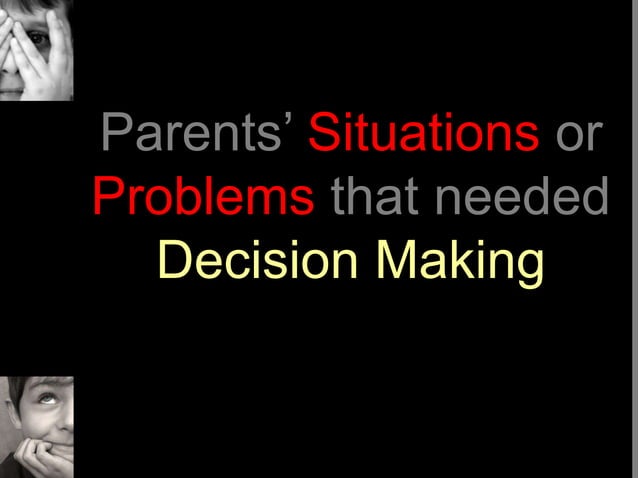 Parents’ Situations or Problems that needed Decision Making